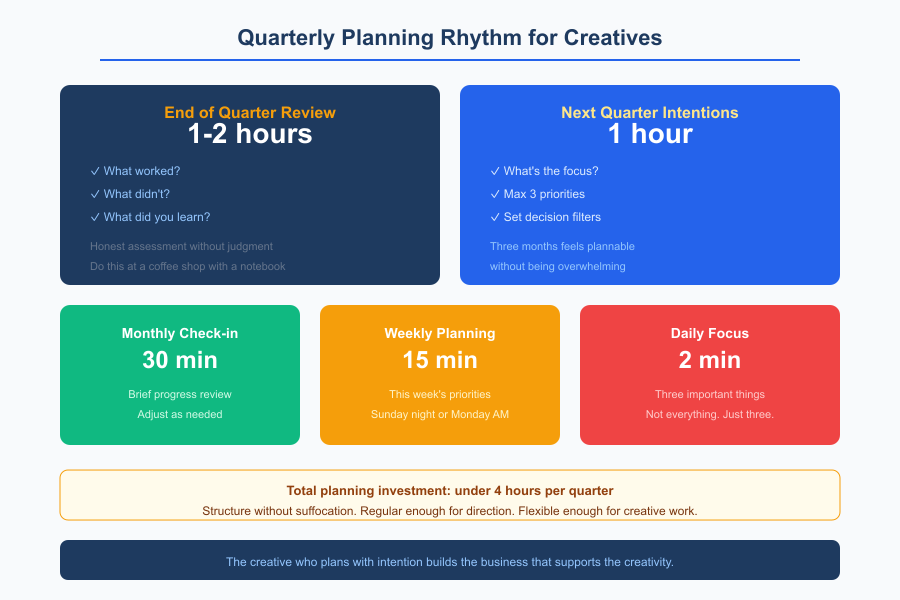 Quarterly Planning Rhythm for Creatives

End of Quarter Review
1-2 hours

✓ What worked?
✓ What didn't?
✓ What did you learn?

Honest assessment without judgment
Do this at a coffee shop with a notebook

Next Quarter Intentions
1 hour

✓ What's the focus?
✓ Max 3 priorities
✓ Set decision filters

Three months feels plannable
without being overwhelming

Monthly Check-in
30 min
Brief progress review
Adjust as needed

Weekly Planning
15 min
This week's priorities
Sunday night or Monday AM

Daily Focus
2 min
Three important things
Not everything. Just three.

Total planning investment: under 4 hours per quarter
Structure without suffocation. Regular enough for direction. Flexible enough for creative work.

The creative who plans with intention builds the business that supports the creativity.